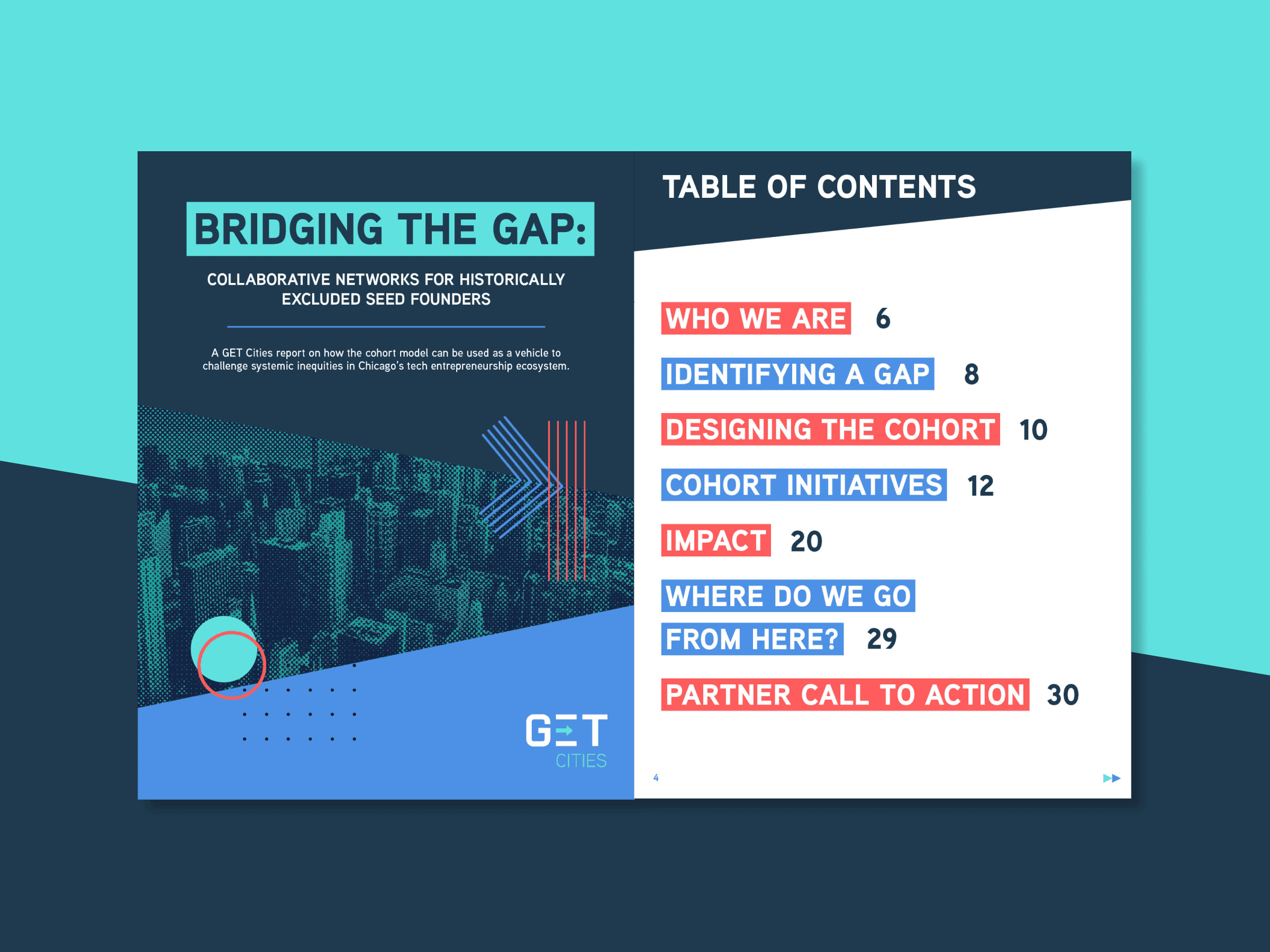 BRIDGING THE GAP:

COLLABORATIVE NETWORKS FOR HISTORICALLY EXCLUDED SEED FOUNDERS

A GET Cities report on how the cohort model can be used as a vehicle to challenge systemic inequities in Chicago's tech entrepreneurship ecosystem.

GET CITIES

TABLE OF CONTENTS

WHO WE ARE 6

IDENTIFYING A GAP 8

DESIGNING THE COHORT 10

COHORT INITIATIVES 12

IMPACT 20

WHERE DO WE GO FROM HERE? 29

PARTNER CALL TO ACTION 30

4